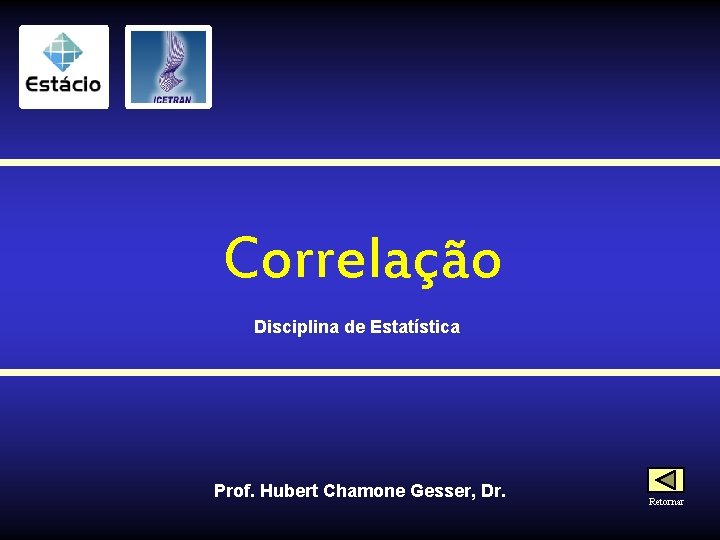 Estácio

ICETRAN

Correlação

Disciplina de Estatística

Prof. Hubert Chamone Gesser, Dr.

Retornar